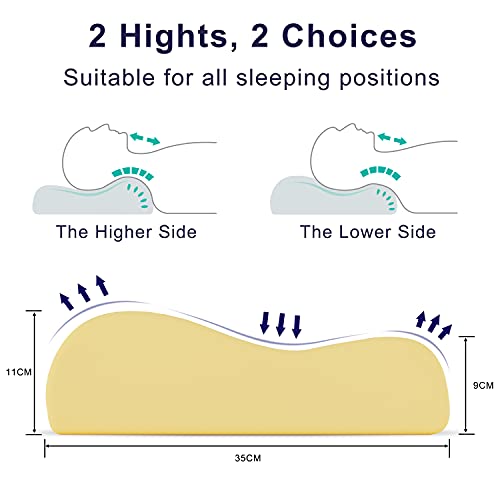 2 Hights, 2 Choices

Suitable for all sleeping positions

The Higher Side

The Lower Side

11CM

9CM

35CM